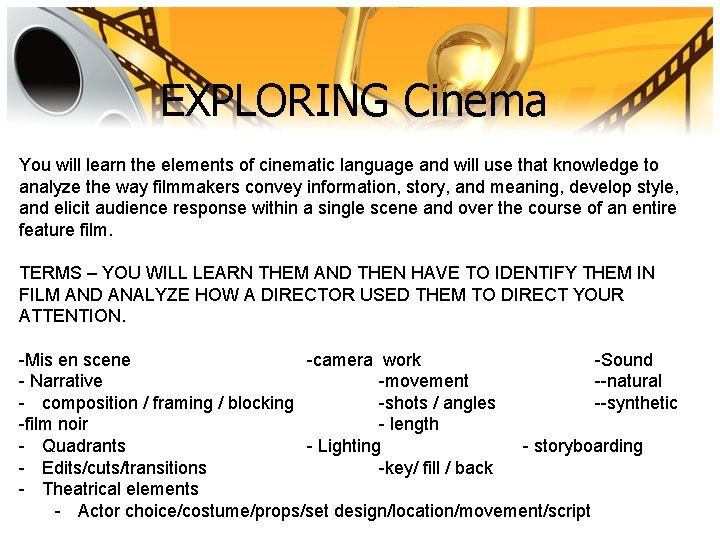 EXPLORING Cinema

You will learn the elements of cinematic language and will use that knowledge to analyze the way filmmakers convey information, story, and meaning, develop style, and elicit audience response within a single scene and over the course of an entire feature film.

TERMS – YOU WILL LEARN THEM AND THEN HAVE TO IDENTIFY THEM IN FILM AND ANALYZE HOW A DIRECTOR USED THEM TO DIRECT YOUR ATTENTION.

-Mis en scene
- Narrative
- composition / framing / blocking
-film noir
- Quadrants
- Edits/cuts/transitions
- Theatrical elements
- Actor choice/costume/props/set design/location/movement/script

-camera work
-movement
-shots / angles
- length
- Lighting
-key/ fill / back

-Sound
--natural
--synthetic
- storyboarding